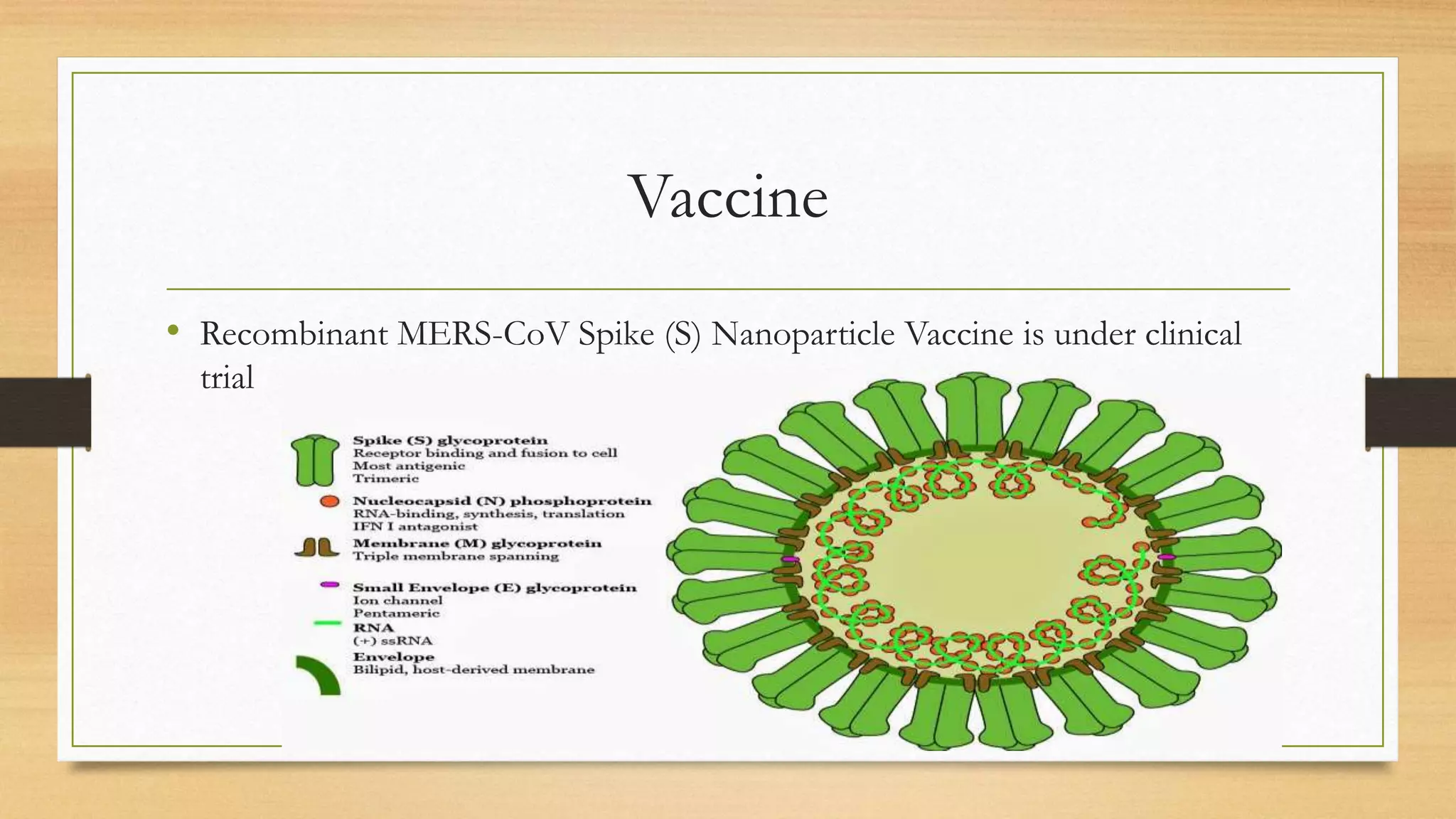 Vaccine

• Recombinant MERS-CoV Spike (S) Nanoparticle Vaccine is under clinical trial

Spike (S) glycoprotein
Receptor binding and fusion to cell
Most antigenic
Trimeric

Nucleocapsid (N) phosphoprotein
RNA-binding, synthesis, translation
IFN I antagonist

Membrane (M) glycoprotein
Triple membrane spanning

Small Envelope (E) glycoprotein
Ion channel
Pentameric

RNA
(+) ssRNA

Envelope
Bilipid, host-derived membrane